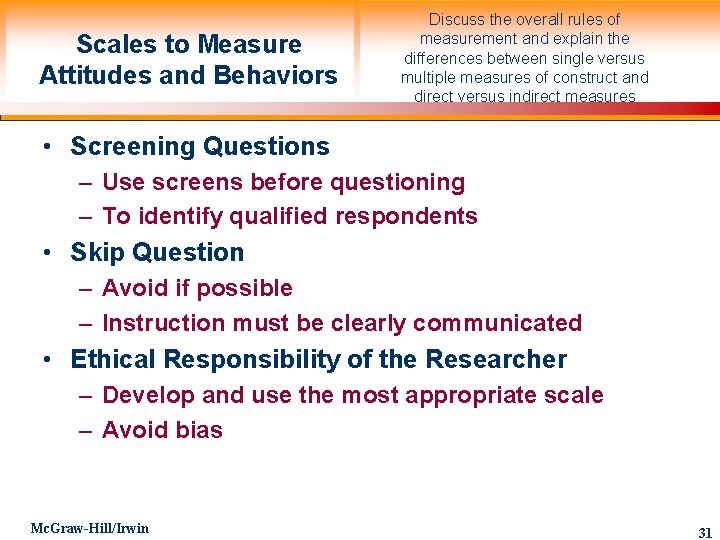 Scales to Measure Attitudes and Behaviors

Discuss the overall rules of measurement and explain the differences between single versus multiple measures of construct and direct versus indirect measures

• Screening Questions
– Use screens before questioning
– To identify qualified respondents
• Skip Question
– Avoid if possible
– Instruction must be clearly communicated
• Ethical Responsibility of the Researcher
– Develop and use the most appropriate scale
– Avoid bias

McGraw-Hill/Irwin

31